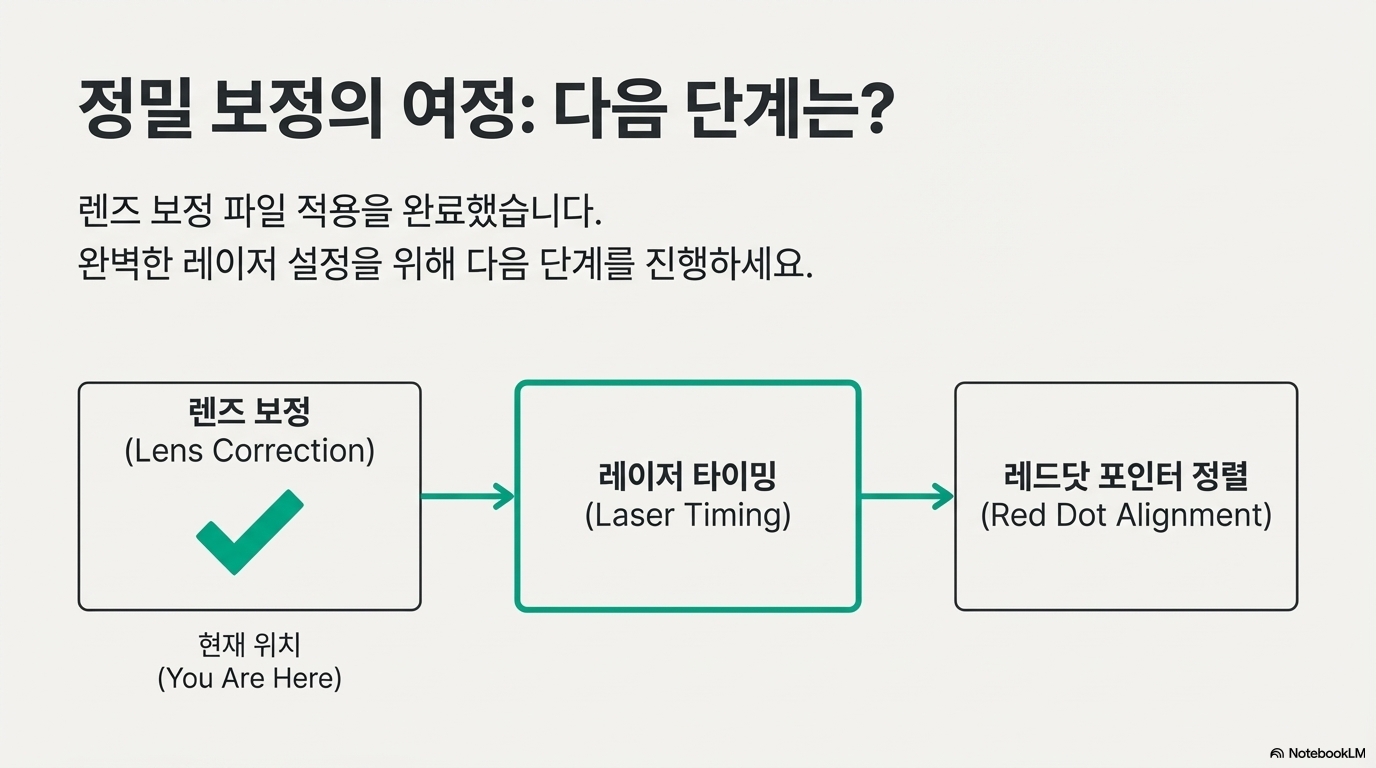 정밀 보정의 여정: 다음 단계는?

렌즈 보정 파일 적용을 완료했습니다.
완벽한 레이저 설정을 위해 다음 단계를 진행하세요.

렌즈 보정
(Lens Correction)

현재 위치
(You Are Here)

레이저 타이밍
(Laser Timing)

레드닷 포인터 정렬
(Red Dot Alignment)

NotebookLM